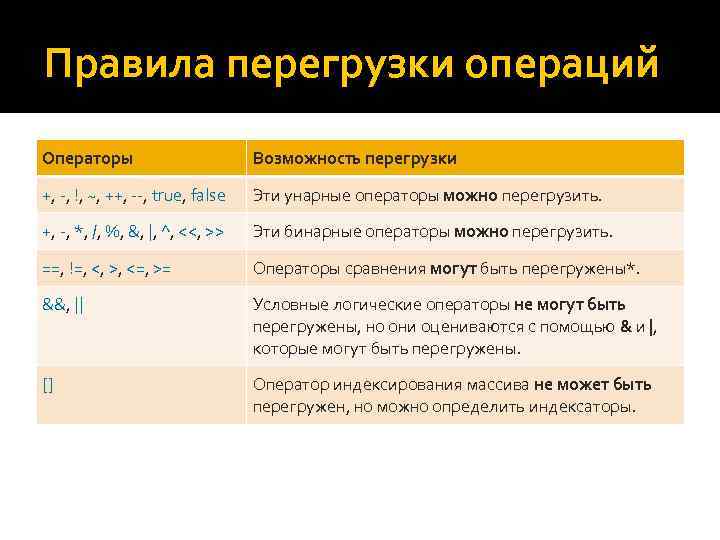 Правила перегрузки операций

| Операторы | Возможность перегрузки |
|---|---|
| +, -, !, ~, ++, --, true, false | Эти унарные операторы можно перегрузить. |
| +, -, *, /, %, &, \|, ^, <<, >> | Эти бинарные операторы можно перегрузить. |
| ==, !=, <, >, <=, >= | Операторы сравнения могут быть перегружены*. |
| &&, \|\| | Условные логические операторы не могут быть перегружены, но они оцениваются с помощью & и \|, которые могут быть перегружены. |
| [] | Оператор индексирования массива не может быть перегружен, но можно определить индексаторы. |